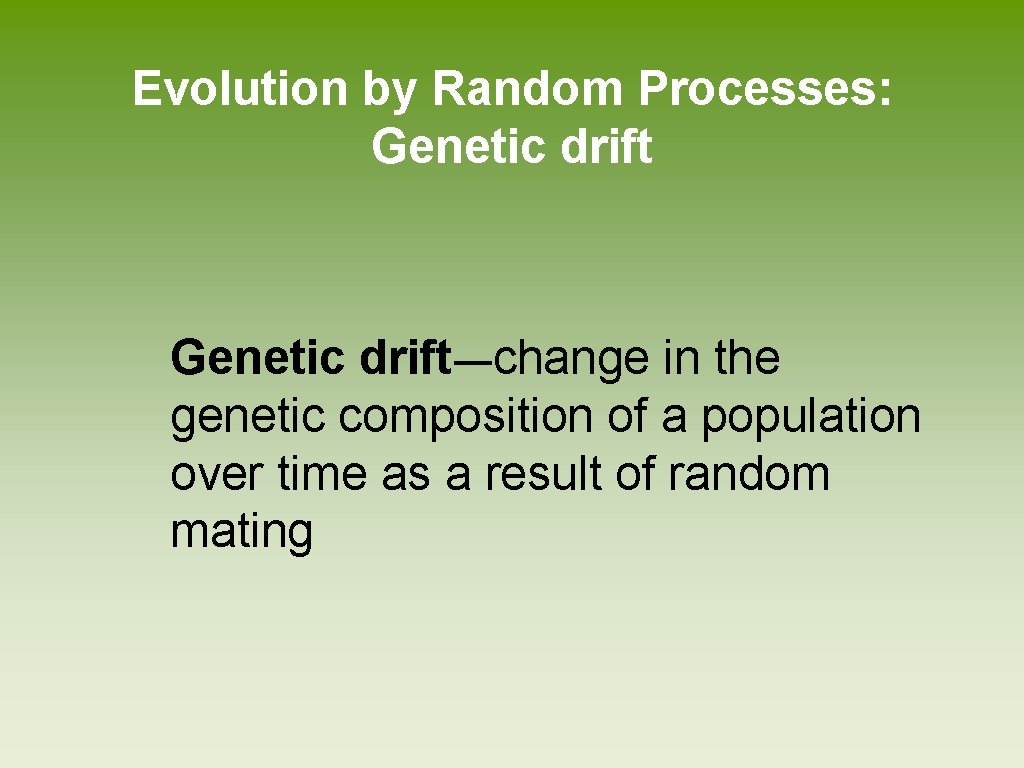 Evolution by Random Processes: Genetic drift

Genetic drift—change in the genetic composition of a population over time as a result of random mating